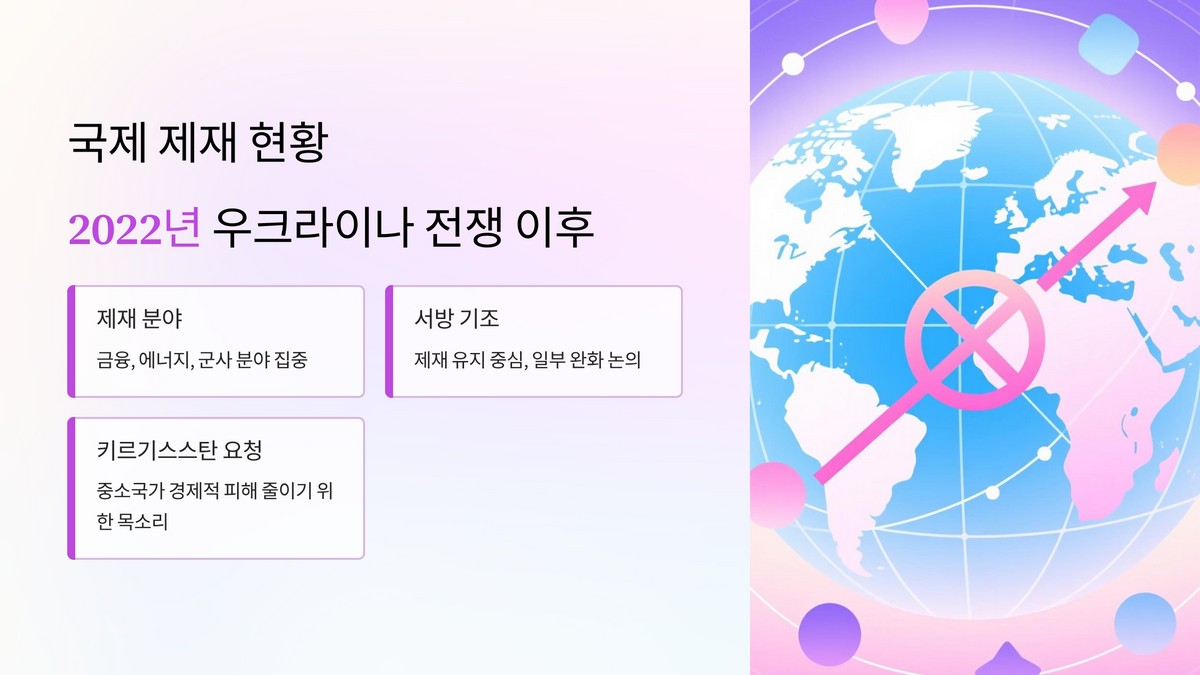 국제 제재 현황

2022년 우크라이나 전쟁 이후

제재 분야

금융, 에너지, 군사 분야 집중

서방 기조

제재 유지 중심, 일부 완화 논의

키르기스스탄 요청

중소국가 경제적 피해 줄이기 위한 목소리